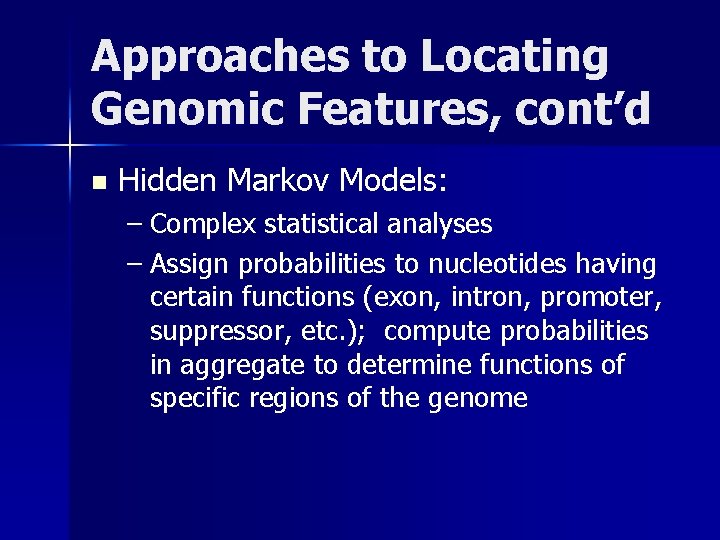 Approaches to Locating Genomic Features, cont’d

Hidden Markov Models:

– Complex statistical analyses

– Assign probabilities to nucleotides having certain functions (exon, intron, promoter, suppressor, etc.); compute probabilities in aggregate to determine functions of specific regions of the genome